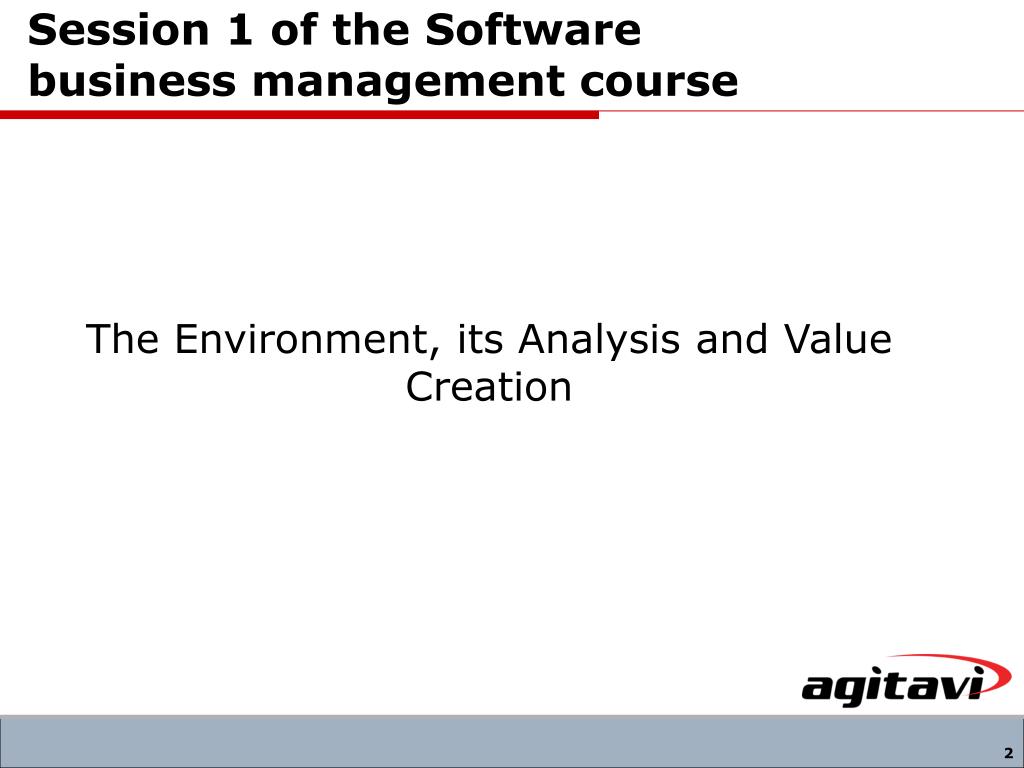 Session 1 of the Software business management course

The Environment, its Analysis and Value Creation

agitavi

2